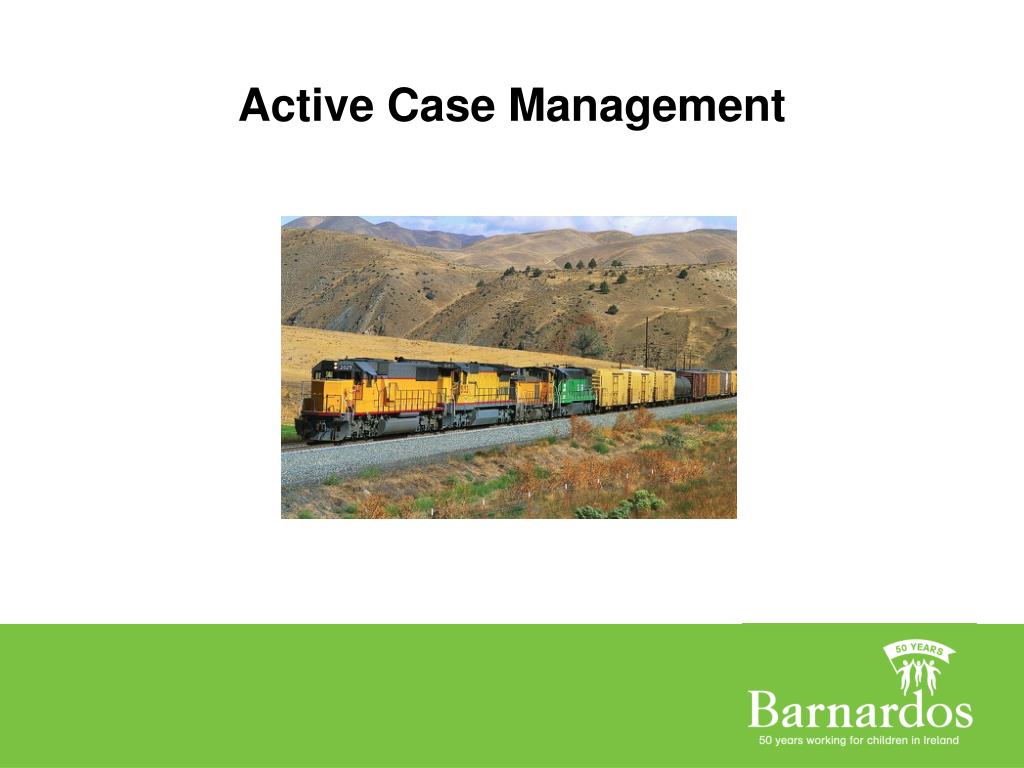 Active Case Management

50 YEARS

Barnardos

50 years working for children in Ireland